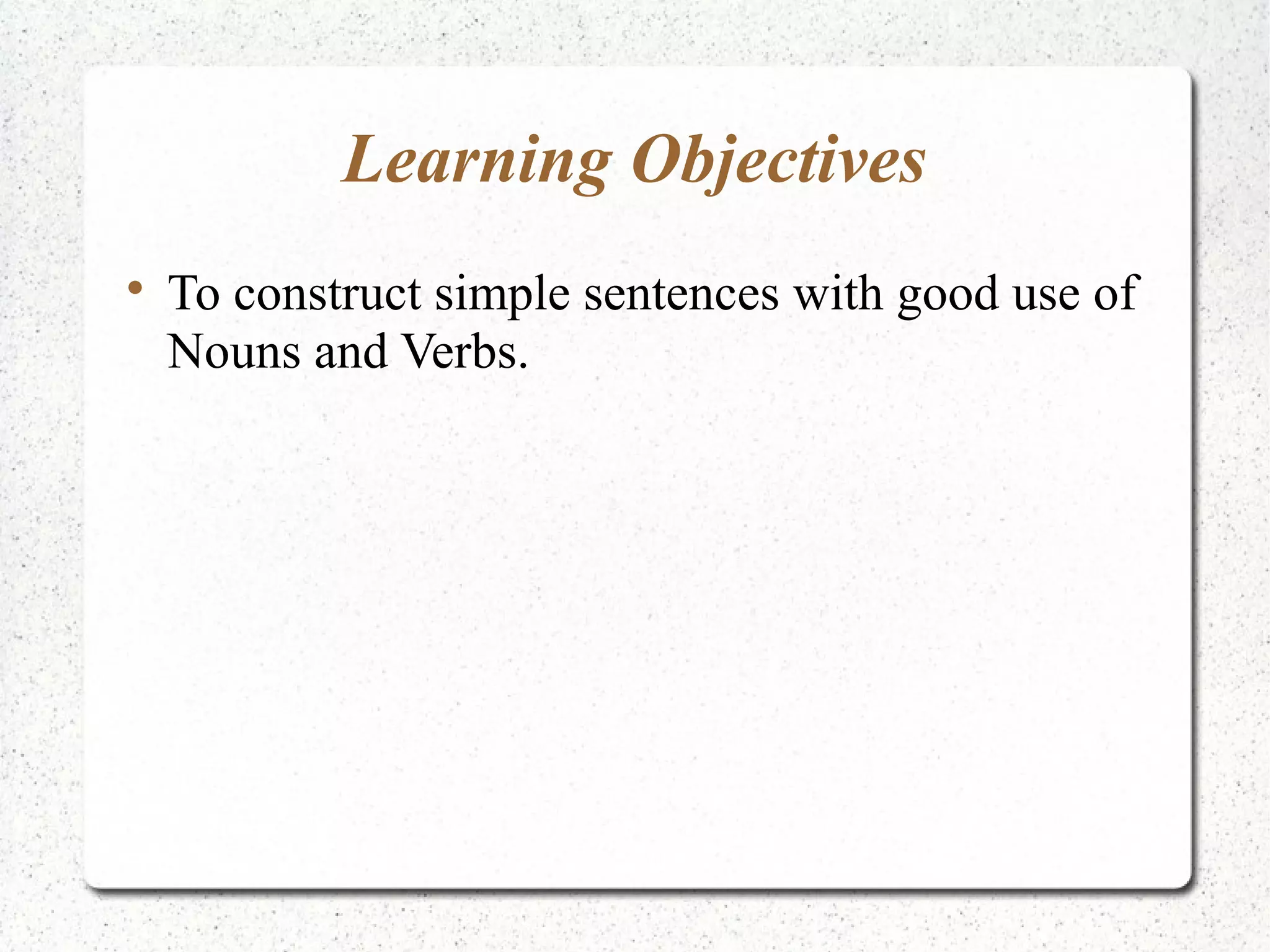 Learning Objectives

• To construct simple sentences with good use of Nouns and Verbs.